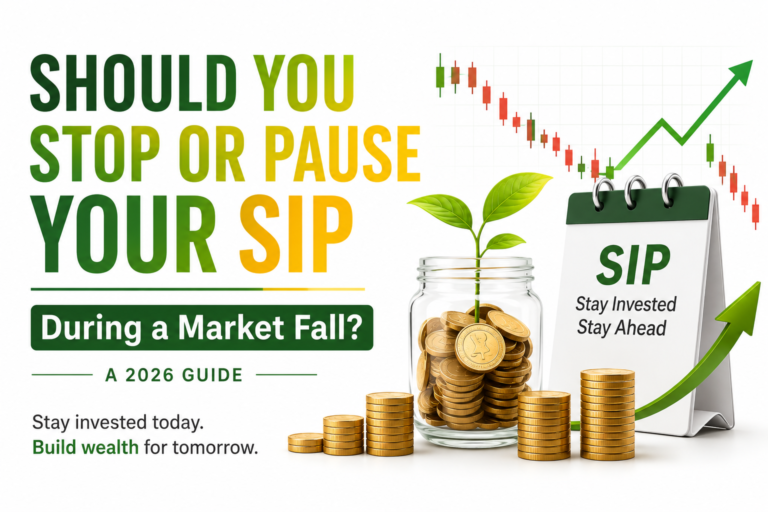 SHOULD YOU STOP OR PAUSE YOUR SIP

During a Market Fall?

A 2026 GUIDE

Stay invested today.
Build wealth for tomorrow.

SIP
Stay Invested
Stay Ahead